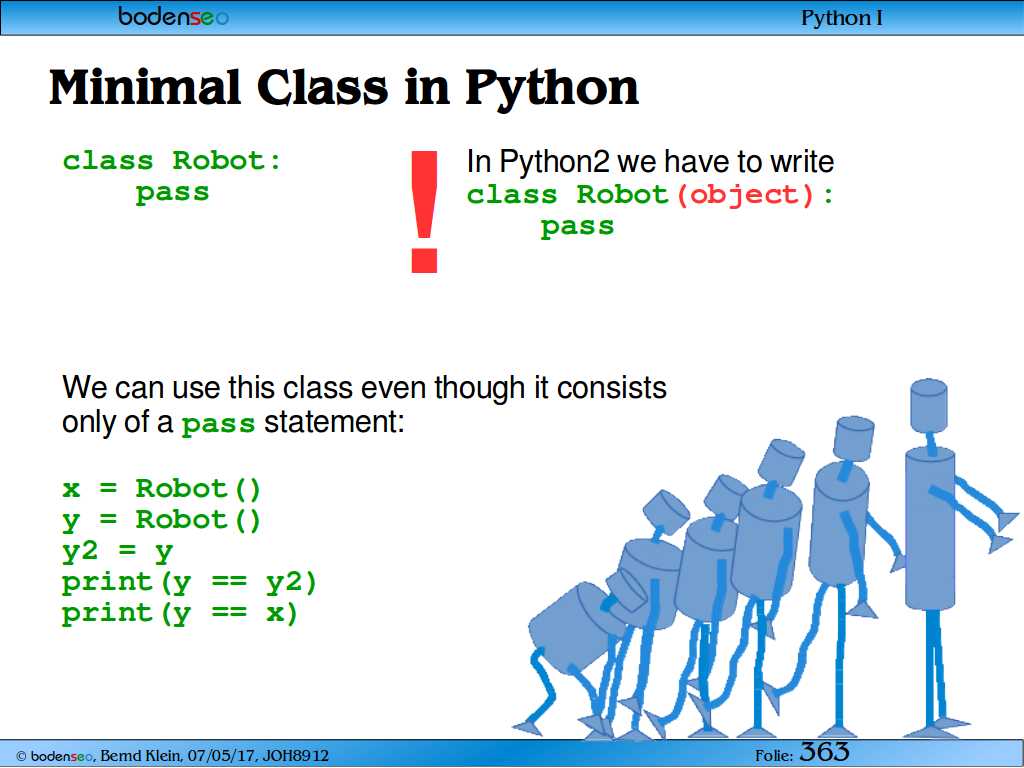 bodenseo

Python I

Minimal Class in Python

class Robot:
    pass

!

In Python2 we have to write
class Robot(object):
    pass

We can use this class even though it consists only of a pass statement:

x = Robot()
y = Robot()
y2 = y
print(y == y2)
print(y == x)

© bodenseo, Bernd Klein, 07/05/17, JOH8912

Folie: 363